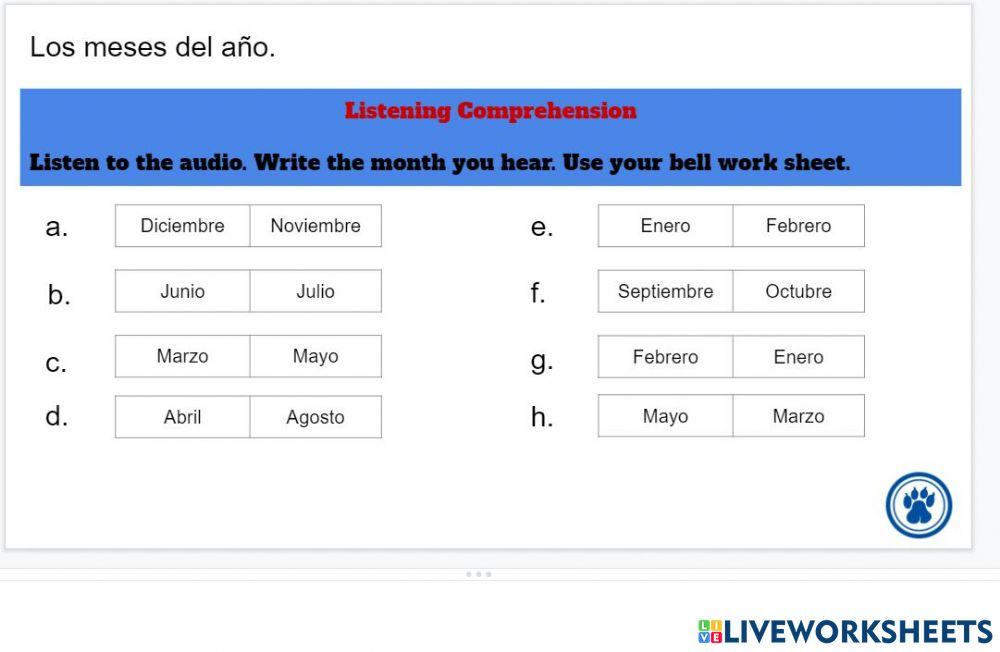 Los meses del año.

Listening Comprehension

Listen to the audio. Write the month you hear. Use your bell work sheet.

a. Diciembre Noviembre

b. Junio Julio

c. Marzo Mayo

d. Abril Agosto

e. Enero Febrero

f. Septiembre Octubre

g. Febrero Enero

h. Mayo Marzo

LIVEWORKSHEETS